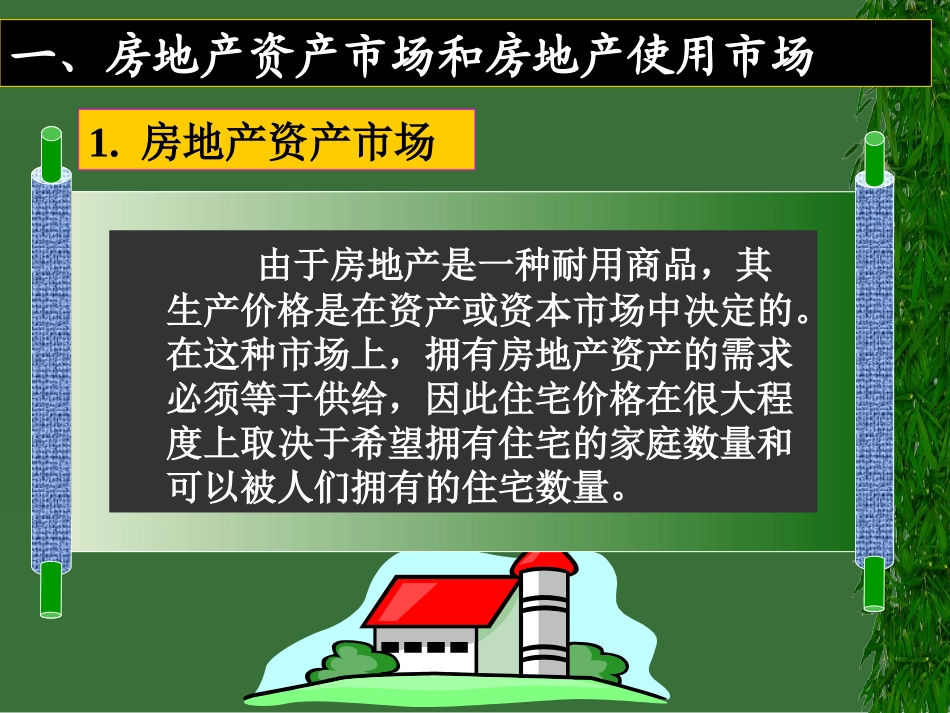 一、房地产资产市场和房地产使用市场

1. 房地产资产市场

由于房地产是一种耐用商品，其生产价格是在资产或资本市场中决定的。在这种市场上，拥有房地产资产的需求必须等于供给，因此住宅价格在很大程度上取决于希望拥有住宅的家庭数量和可以被人们拥有的住宅数量。